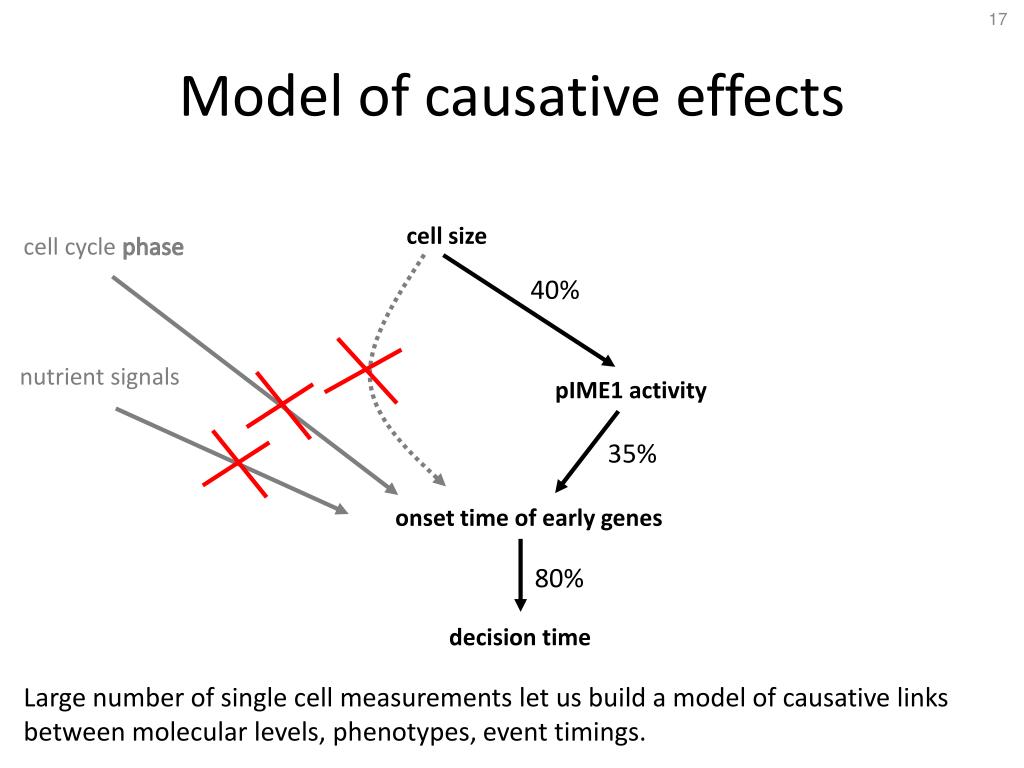 17

Model of causative effects

cell cycle phase

nutrient signals

cell size

40%

pIME1 activity

35%

onset time of early genes

80%

decision time

Large number of single cell measurements let us build a model of causative links between molecular levels, phenotypes, event timings.